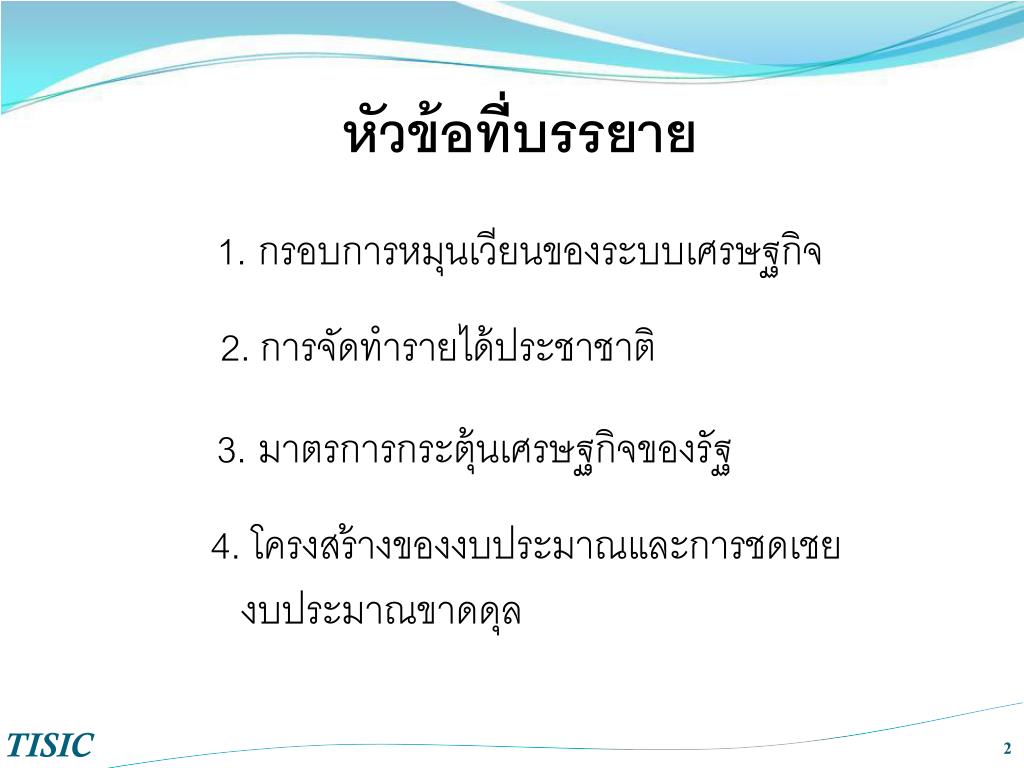 หัวข้อที่บรรยาย

1. กรอบการหมุนเวียนของระบบเศรษฐกิจ

2. การจัดทำรายได้ประชาชาติ

3. มาตรการกระตุ้นเศรษฐกิจของรัฐ

4. โครงสร้างของงบประมาณและการชดเชยงบประมาณขาดดุล

TISIC

2